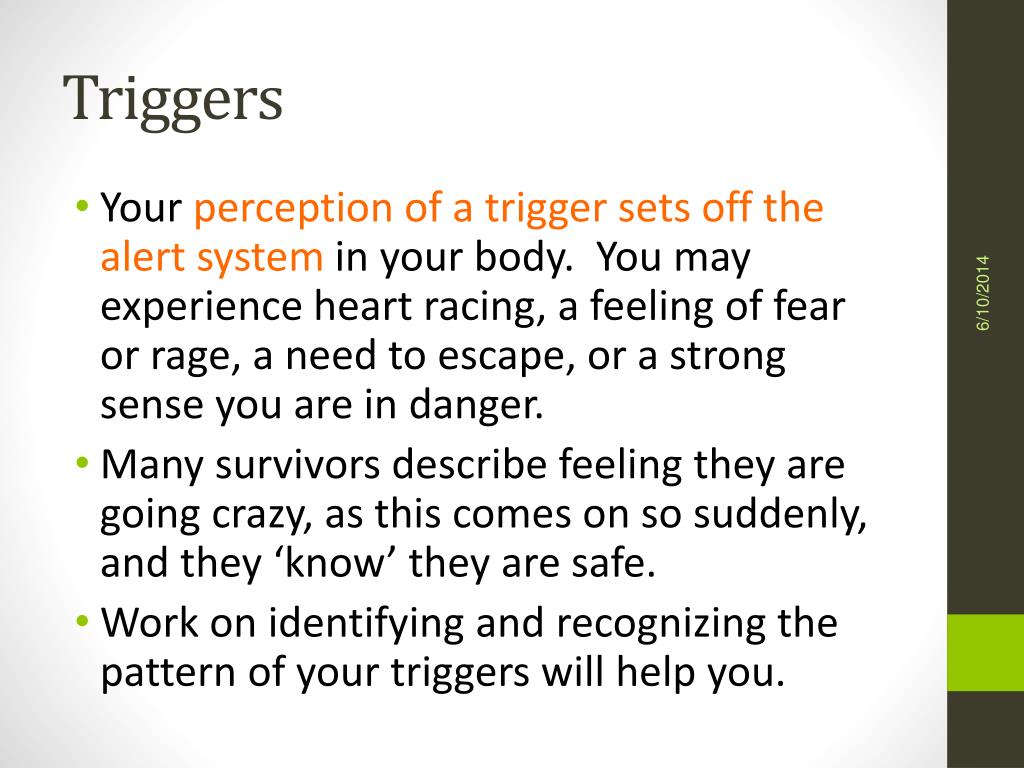 Triggers

• Your perception of a trigger sets off the alert system in your body. You may experience heart racing, a feeling of fear or rage, a need to escape, or a strong sense you are in danger.
• Many survivors describe feeling they are going crazy, as this comes on so suddenly, and they ‘know’ they are safe.
• Work on identifying and recognizing the pattern of your triggers will help you.

6/10/2014